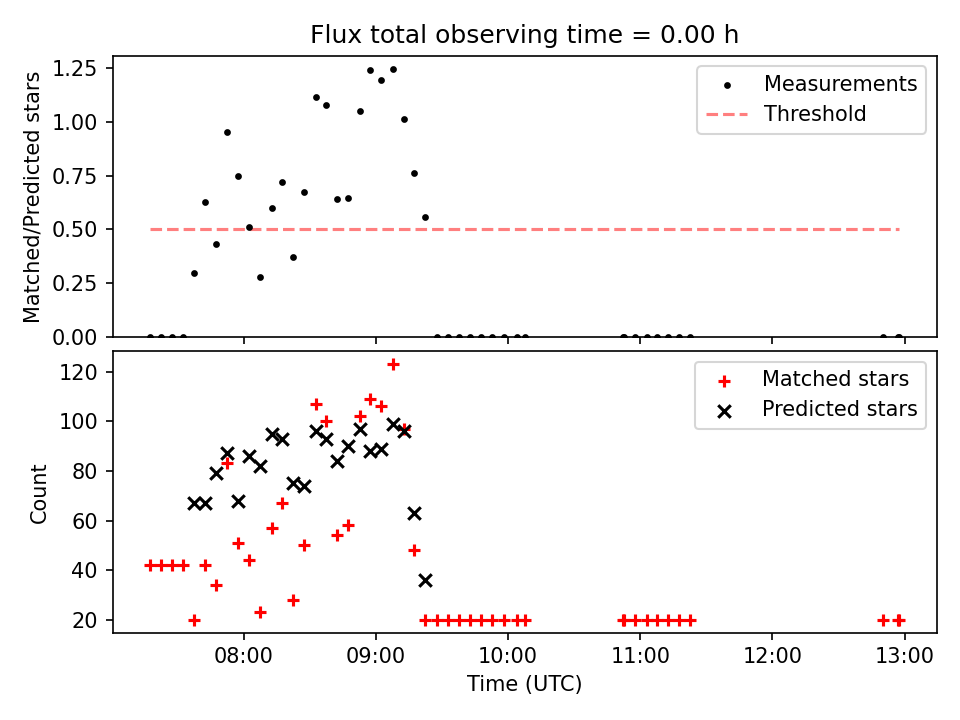 Flux total observing time = 0.00 h

Matched/Predicted stars

1.25
1.00
0.75
0.50
0.25
0.00

Measurements
Threshold

Count

120
100
80
60
40
20

Matched stars
Predicted stars

08:00
09:00
10:00
11:00
12:00
13:00

Time (UTC)